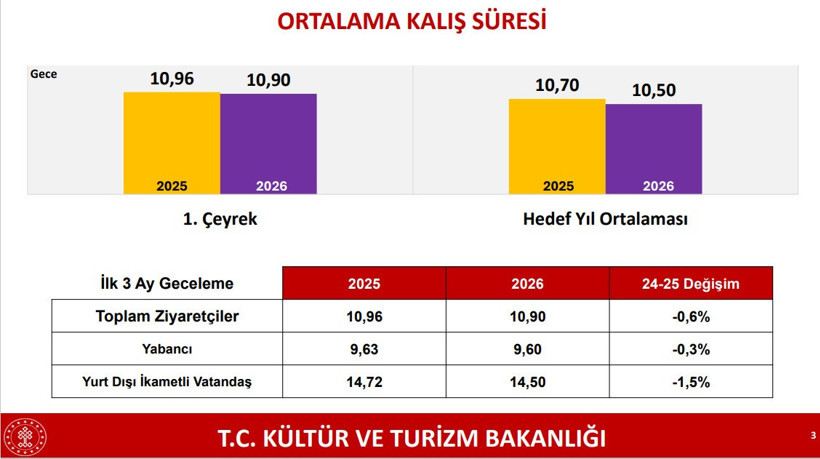 ORTALAMA KALIŞ SÜRESİ

Gece

10,96
10,90
2025
2026

1. Çeyrek

10,70
10,50
2025
2026

Hedef Yıl Ortalaması

| İlk 3 Ay Geceleme | 2025 | 2026 | 24-25 Değişim |
|---|---|---|---|
| Toplam Ziyaretçiler | 10,96 | 10,90 | -0,6% |
| Yabancı | 9,63 | 9,60 | -0,3% |
| Yurt Dışı İkametli Vatandaş | 14,72 | 14,50 | -1,5% |

T.C. KÜLTÜR VE TURİZM BAKANLIĞI

3